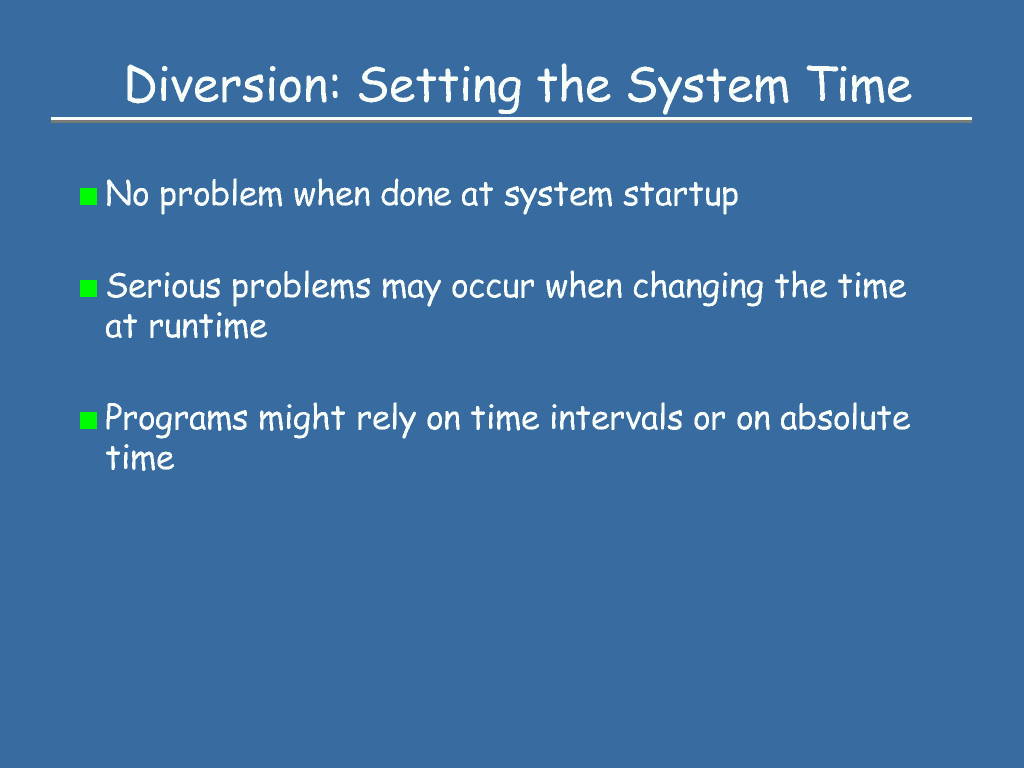 Diversion: Setting the System Time

No problem when done at system startup

Serious problems may occur when changing the time at runtime

Programs might rely on time intervals or on absolute time